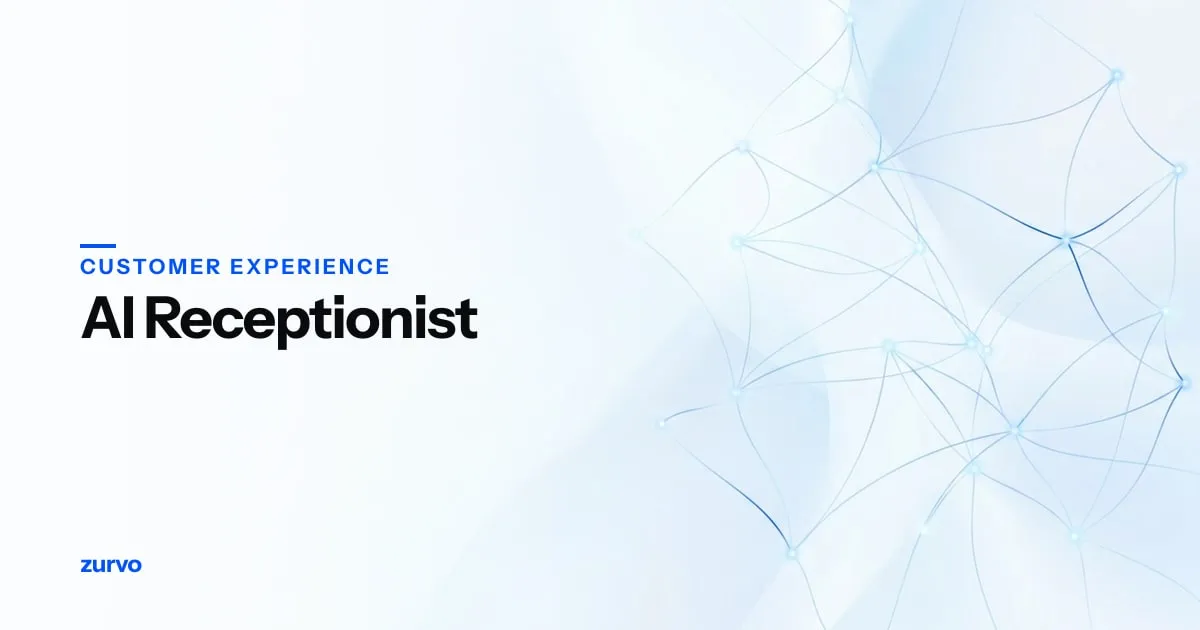 CUSTOMER EXPERIENCE
AI Receptionist

zurvo